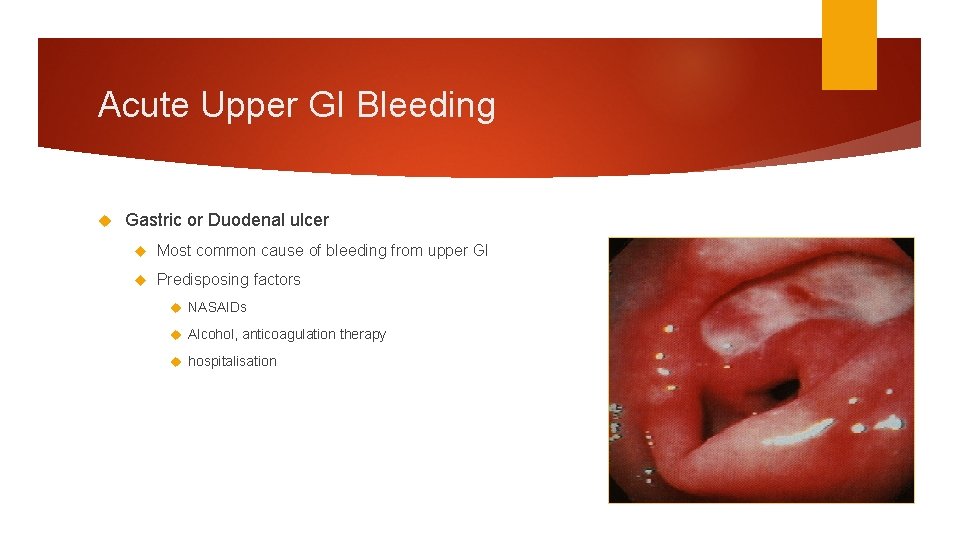 Acute Upper GI Bleeding

Gastric or Duodenal ulcer

Most common cause of bleeding from upper GI

Predisposing factors

NASAIDs

Alcohol, anticoagulation therapy

hospitalisation